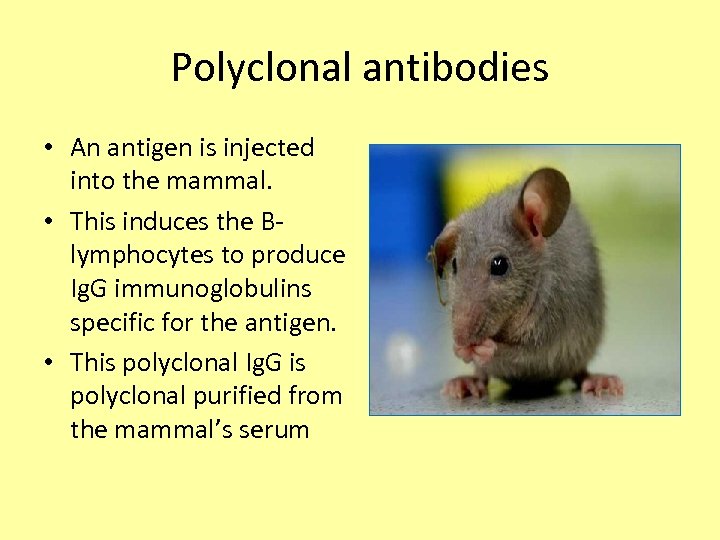 Polyclonal antibodies

• An antigen is injected into the mammal.
• This induces the B-lymphocytes to produce IgG immunoglobulins specific for the antigen.
• This polyclonal IgG is polyclonal purified from the mammal's serum